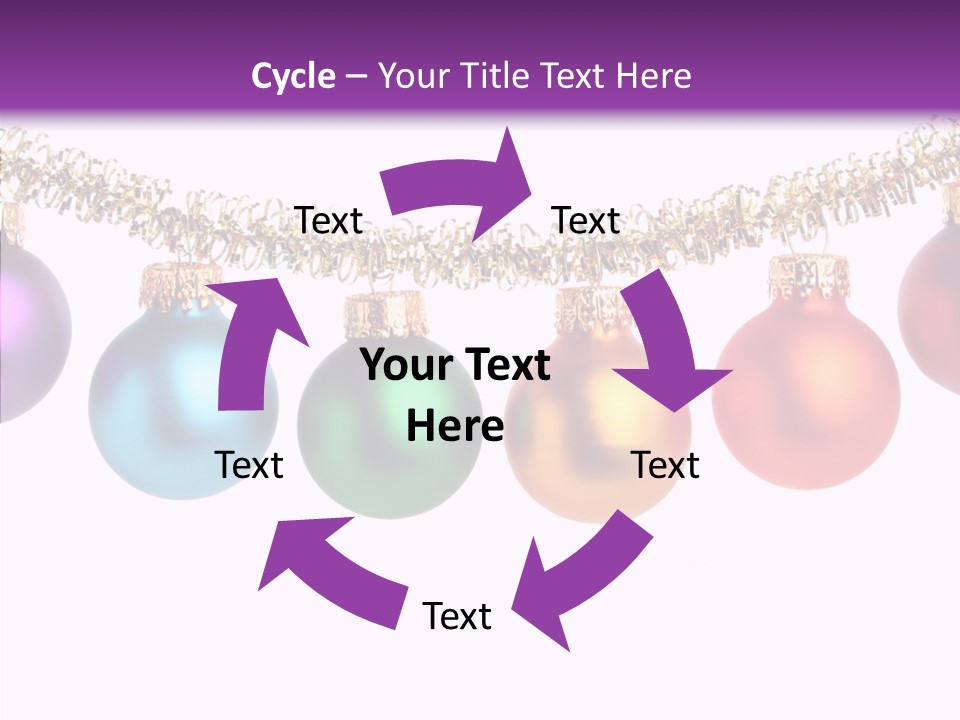 Cycle – Your Title Text Here

Text

Text

Your Text Here

Text

Text

Text